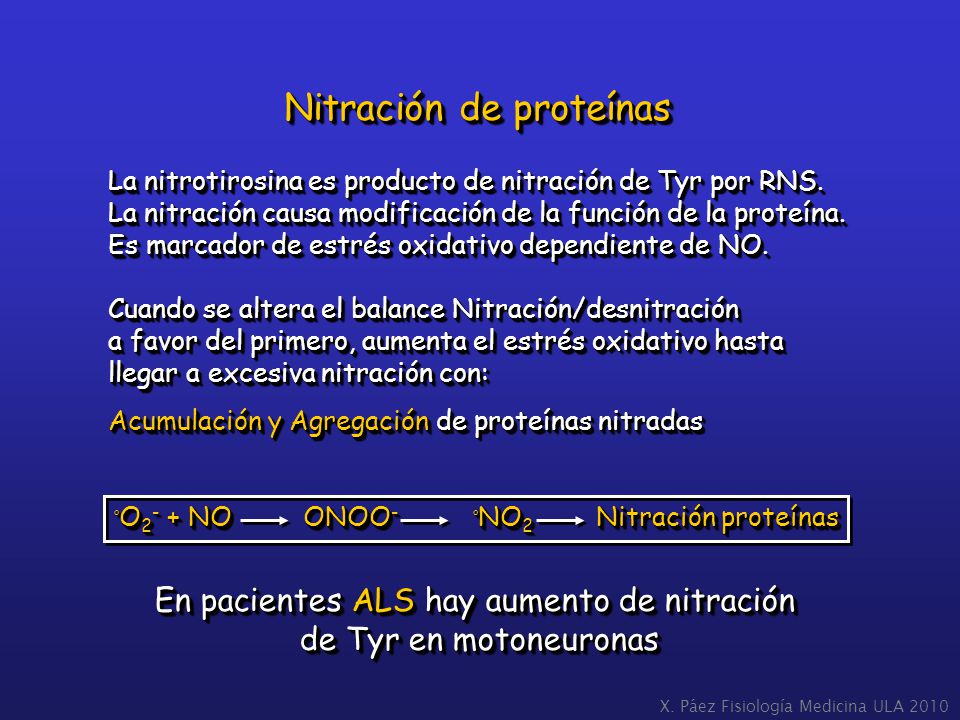 Nitración de proteínas

La nitrotirosina es producto de nitración de Tyr por RNS. La nitración causa modificación de la función de la proteína. Es marcador de estrés oxidativo dependiente de NO.

Cuando se altera el balance Nitración/desnitración a favor del primero, aumenta el estrés oxidativo hasta llegar a excesiva nitración con:

Acumulación y Agregación de proteínas nitradas

$^{\circ}O_2^- + NO \longrightarrow ONOO^- \longrightarrow {}^{\circ}NO_2 \longrightarrow$ Nitración proteínas

En pacientes ALS hay aumento de nitración de Tyr en motoneuronas

X. Páez Fisiología Medicina ULA 2010